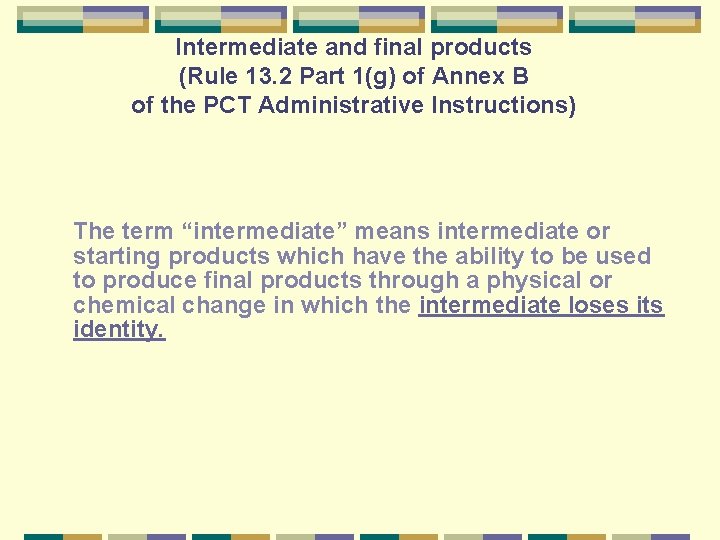 Intermediate and final products
(Rule 13.2 Part 1(g) of Annex B
of the PCT Administrative Instructions)

The term “intermediate” means intermediate or starting products which have the ability to be used to produce final products through a physical or chemical change in which the intermediate loses its identity.